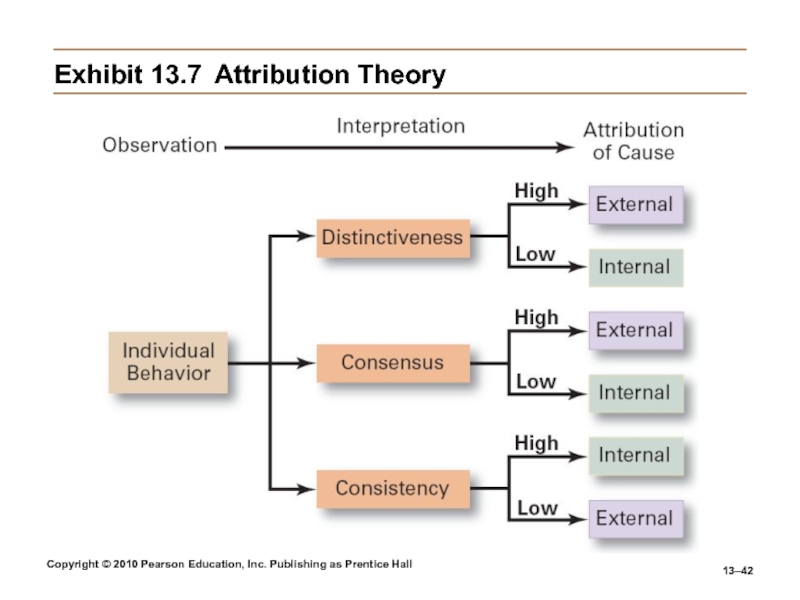 Exhibit 13.7 Attribution Theory

Observation

Interpretation

Attribution of Cause

Individual Behavior

Distinctiveness

High

External

Low

Internal

Consensus

High

External

Low

Internal

Consistency

High

Internal

Low

External

Copyright © 2010 Pearson Education, Inc. Publishing as Prentice Hall

13–42